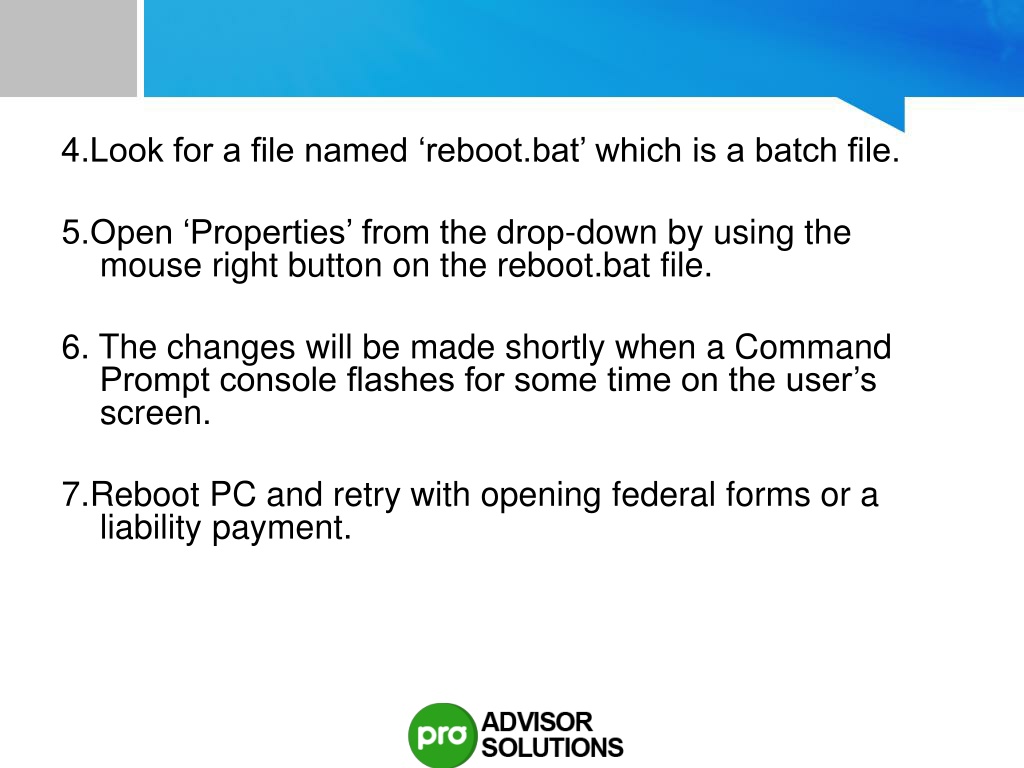 4.Look for a file named ‘reboot.bat’ which is a batch file.

5.Open ‘Properties’ from the drop-down by using the mouse right button on the reboot.bat file.

6. The changes will be made shortly when a Command Prompt console flashes for some time on the user’s screen.

7.Reboot PC and retry with opening federal forms or a liability payment.

pro ADVISOR SOLUTIONS